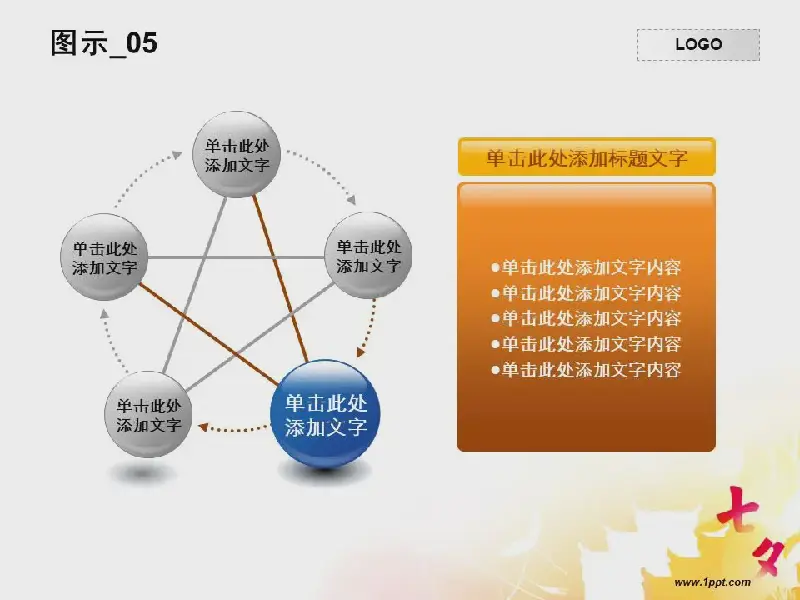 图示_05

LOGO

单击此处添加文字

单击此处添加文字

单击此处添加文字

单击此处添加文字

单击此处添加文字

单击此处添加标题文字

●单击此处添加文字内容
●单击此处添加文字内容
●单击此处添加文字内容
●单击此处添加文字内容
●单击此处添加文字内容

七夕

www.1ppt.com